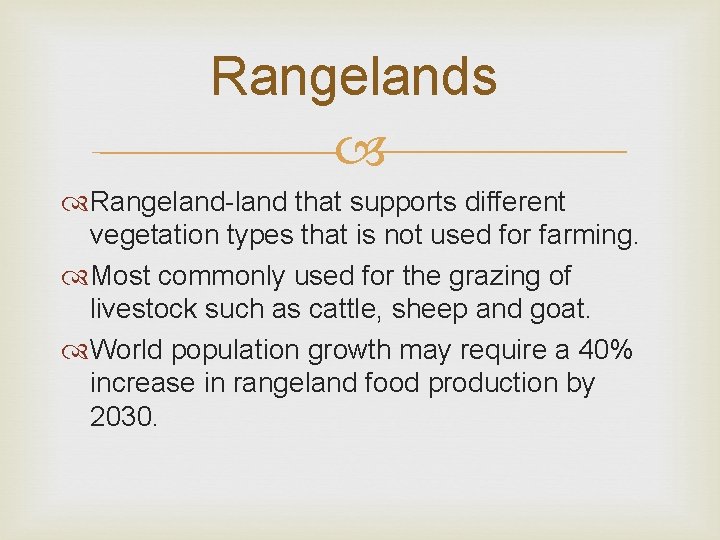 Rangelands

Rangeland-land that supports different vegetation types that is not used for farming.

Most commonly used for the grazing of livestock such as cattle, sheep and goat.

World population growth may require a 40% increase in rangeland food production by 2030.